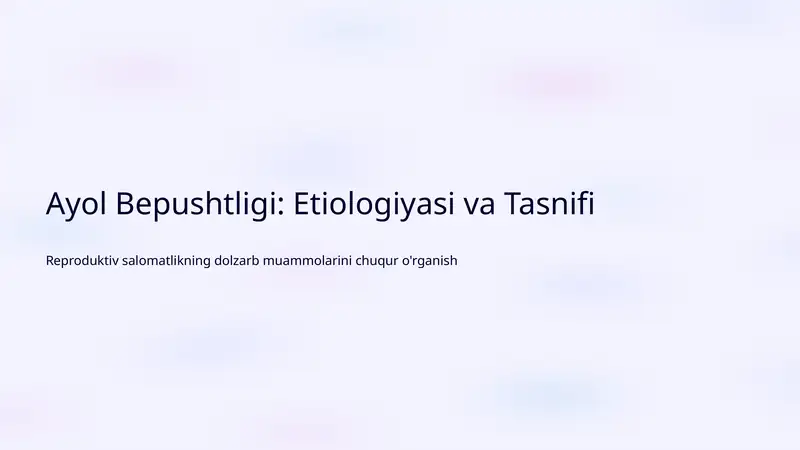 Ayol Bepushtligi: Etiologiyasi va Tasnifi

Reproduktiv salomatlikning dolzarb muammolarini chuqur o'rganish